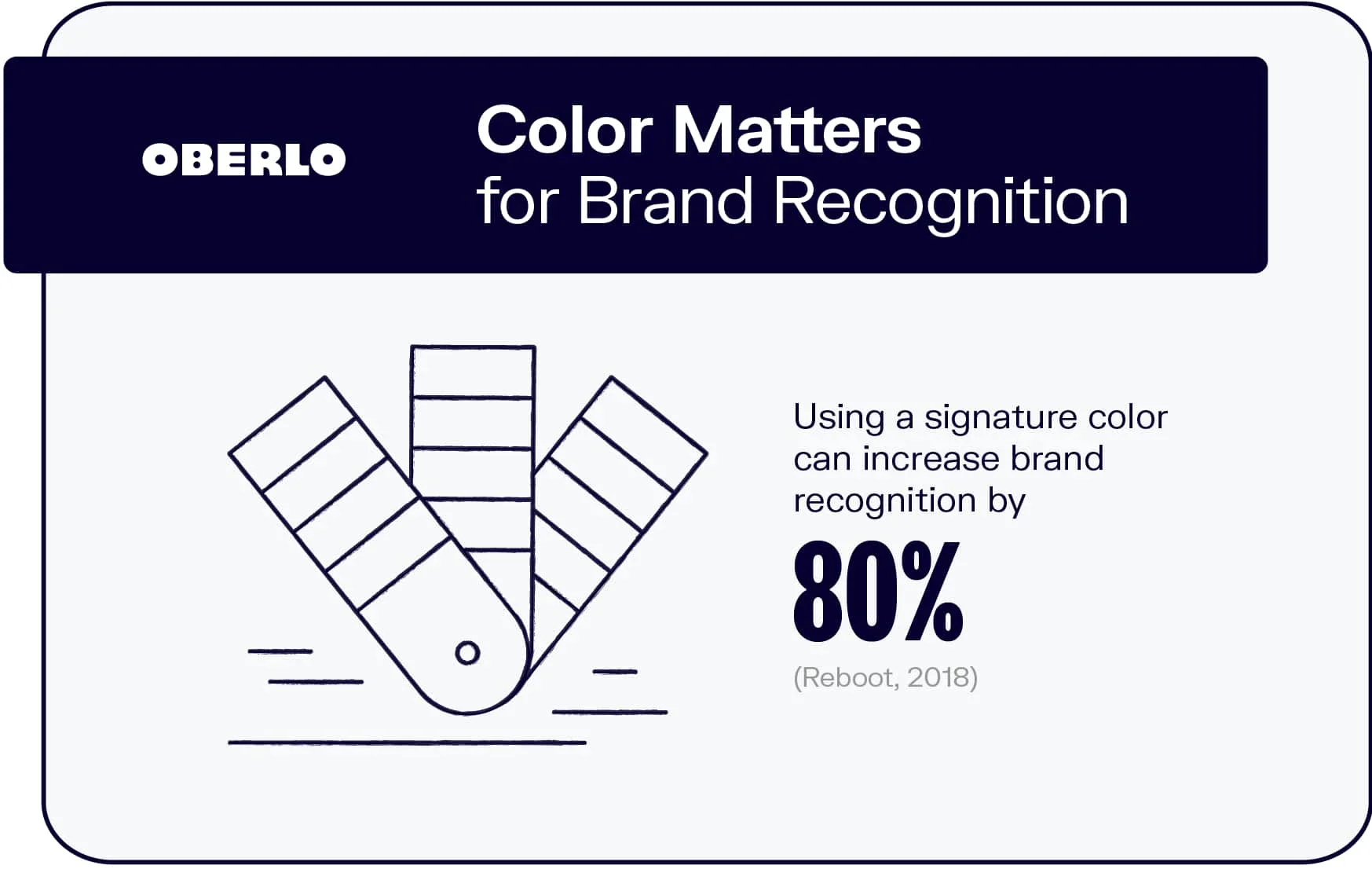 OBERLO

Color Matters for Brand Recognition

Using a signature color can increase brand recognition by

80%

(Reboot, 2018)